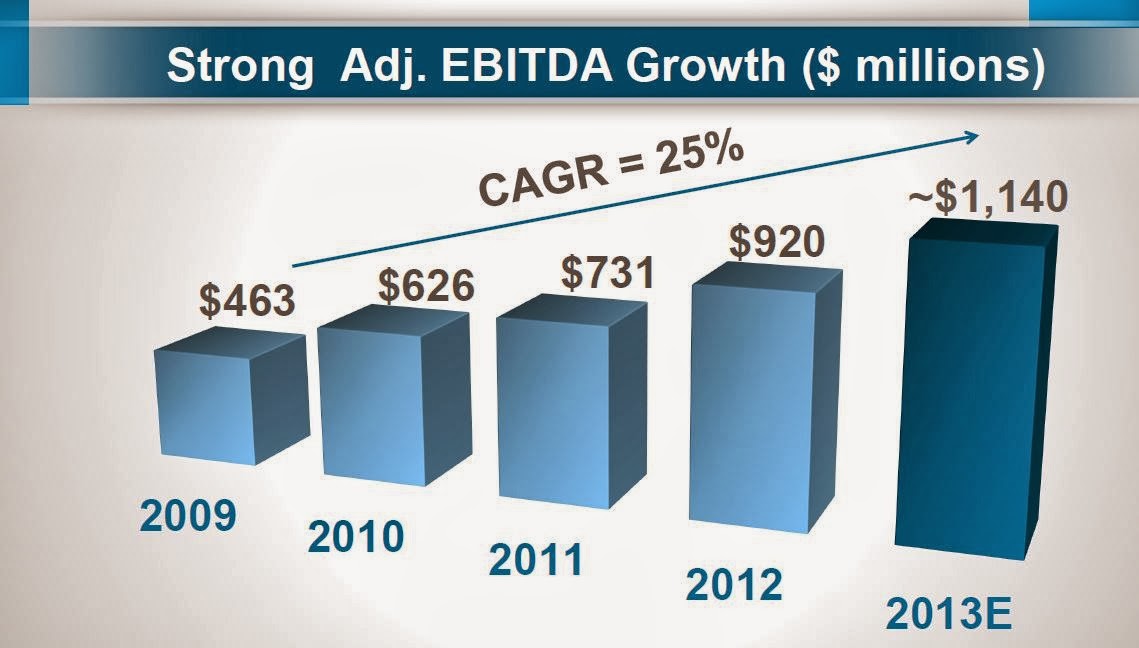 Strong Adj. EBITDA Growth ($ millions)

CAGR = 25%

$463

$626

$731

$920

~$1,140

2009

2010

2011

2012

2013E